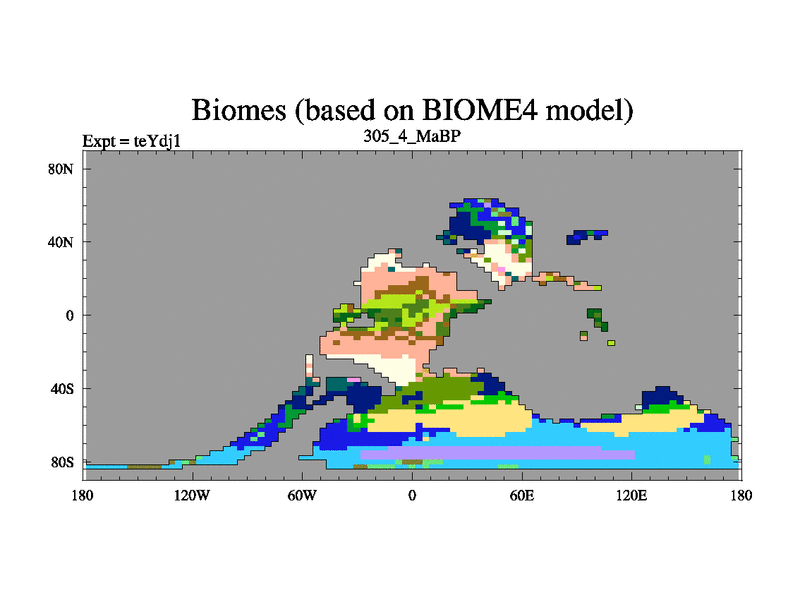 Biomes (based on BIOME4 model)
Expt = teYdj1
305_4_MaBP

80N
40N
0
40S
80S

180 120W 60W 0 60E 120E 180